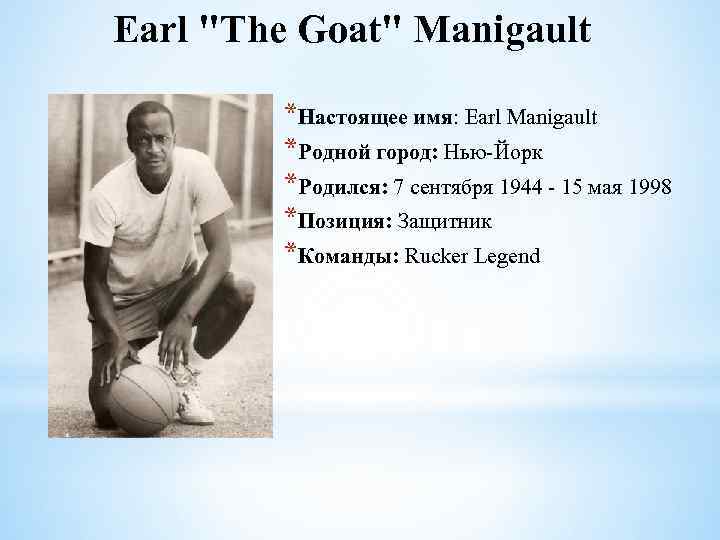 Earl "The Goat" Manigault

*Настоящее имя: Earl Manigault
*Родной город: Нью-Йорк
*Родился: 7 сентября 1944 - 15 мая 1998
*Позиция: Защитник
*Команды: Rucker Legend